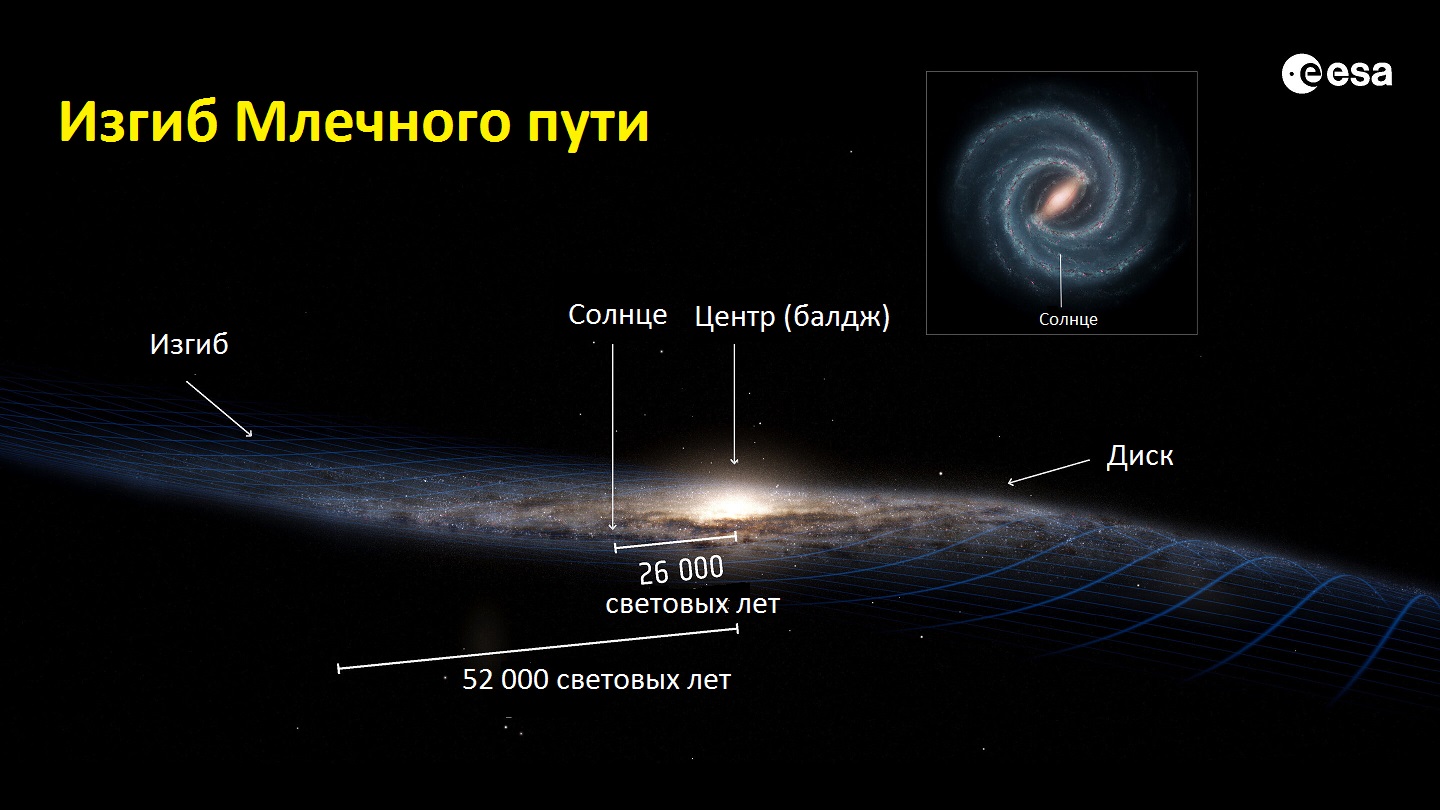 Изгиб Млечного пути

esa

Солнце

Изгиб

Солнце

Центр (балдж)

Диск

26 000 световых лет

52 000 световых лет